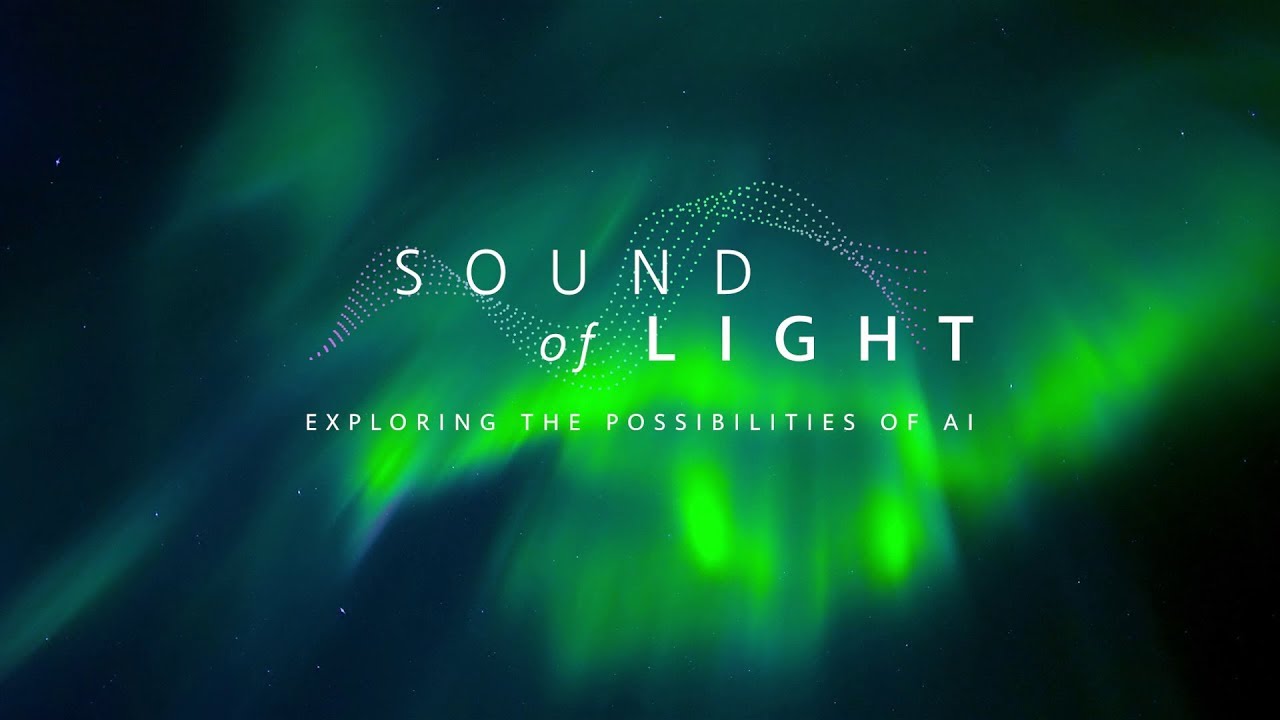 SOUND
of LIGHT

EXPLORING THE POSSIBILITIES OF AI